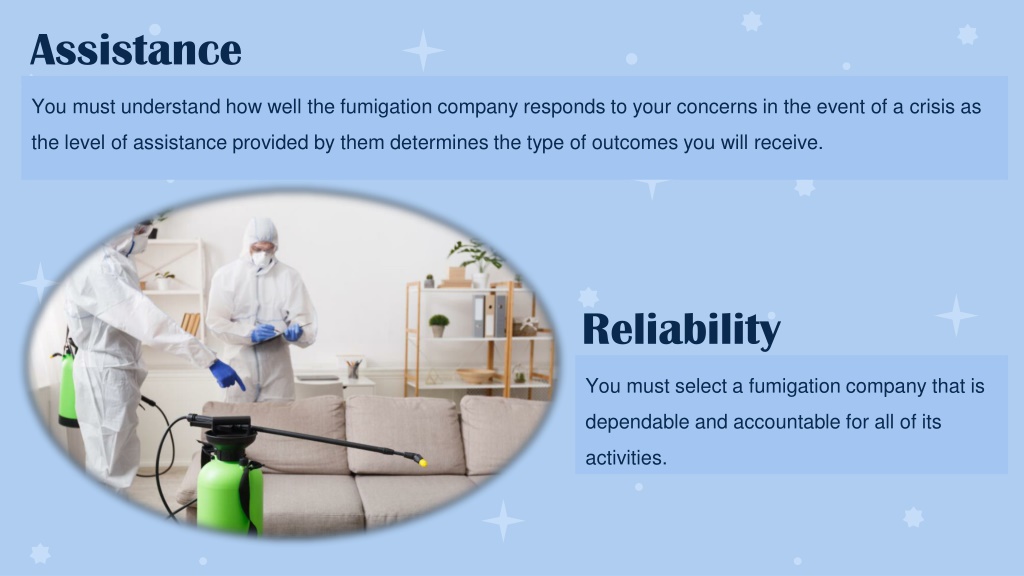 Assistance

You must understand how well the fumigation company responds to your concerns in the event of a crisis as the level of assistance provided by them determines the type of outcomes you will receive.

Reliability

You must select a fumigation company that is dependable and accountable for all of its activities.